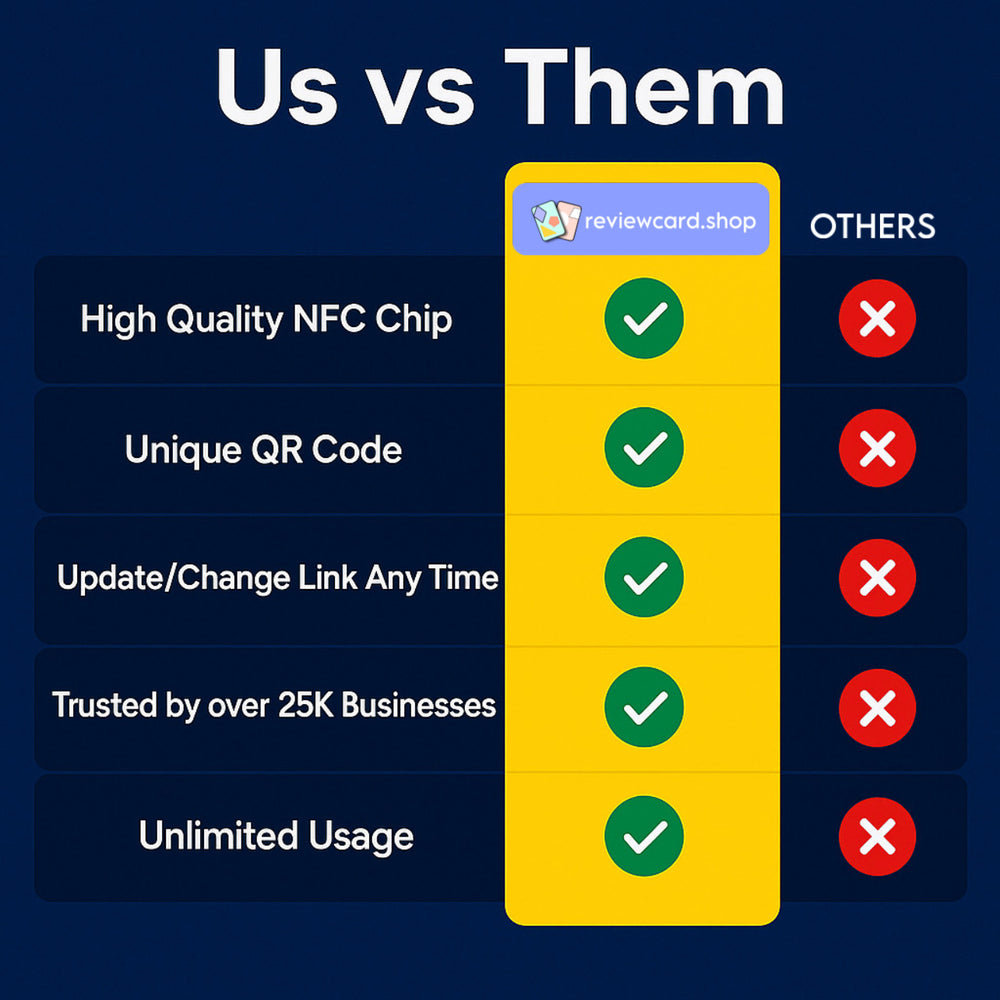 Us vs Them

| | reviewcard.shop | OTHERS |
|---|---|---|
| High Quality NFC Chip | ✓ | ✗ |
| Unique QR Code | ✓ | ✗ |
| Update/Change Link Any Time | ✓ | ✗ |
| Trusted by over 25K Businesses | ✓ | ✗ |
| Unlimited Usage | ✓ | ✗ |